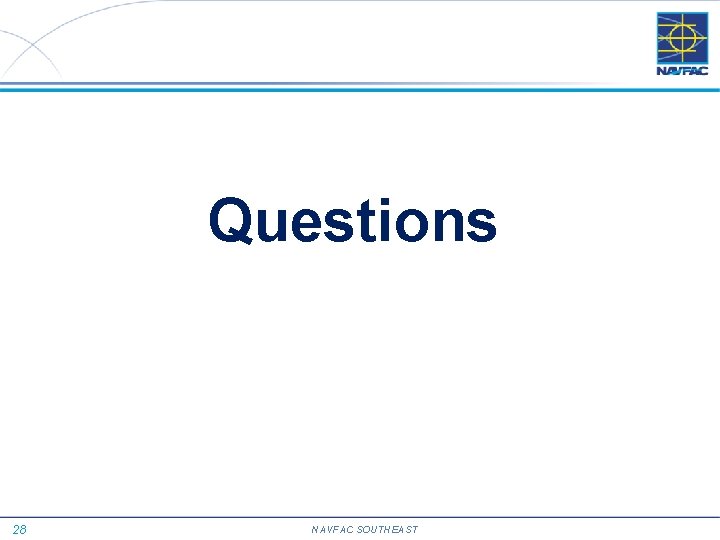 NAVFAC

Questions

28

NAVFAC SOUTHEAST